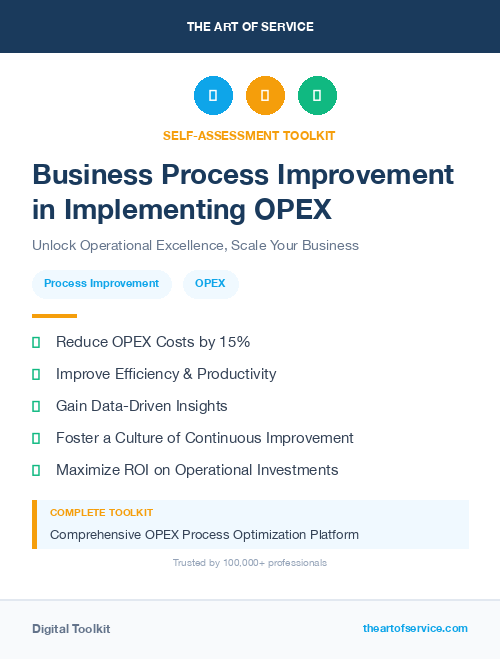 THE ART OF SERVICE

SELF-ASSESSMENT TOOLKIT

Business Process Improvement in Implementing OPEX

Unlock Operational Excellence, Scale Your Business

Process Improvement

OPEX

Reduce OPEX Costs by 15%

Improve Efficiency & Productivity

Gain Data-Driven Insights

Foster a Culture of Continuous Improvement

Maximize ROI on Operational Investments

COMPLETE TOOLKIT

Comprehensive OPEX Process Optimization Platform

Trusted by 100,000+ professionals

Digital Toolkit

theartofservice.com